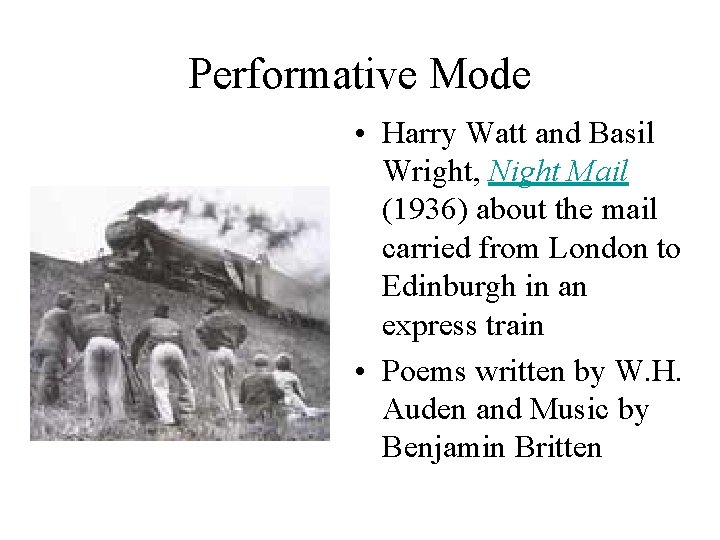 Performative Mode

• Harry Watt and Basil Wright, Night Mail (1936) about the mail carried from London to Edinburgh in an express train

• Poems written by W.H. Auden and Music by Benjamin Britten